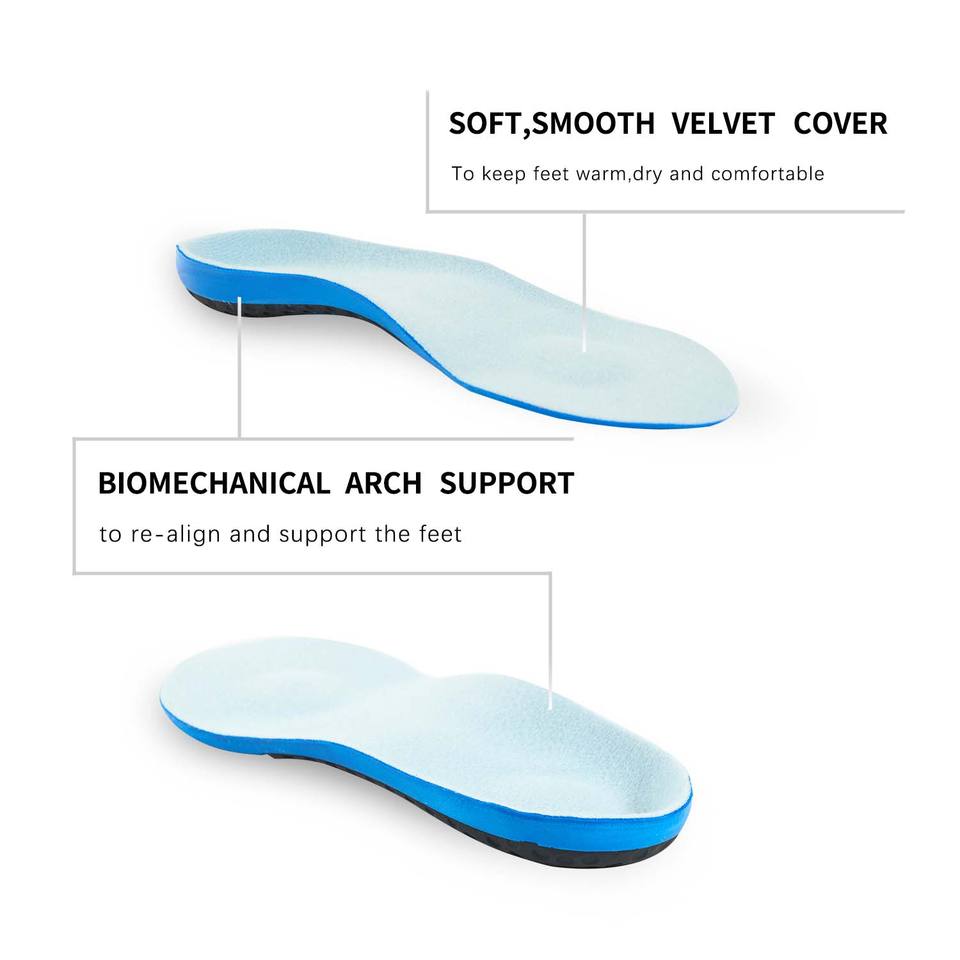 SOFT,SMOOTH VELVET COVER

To keep feet warm,dry and comfortable

BIOMECHANICAL ARCH SUPPORT

to re-align and support the feet